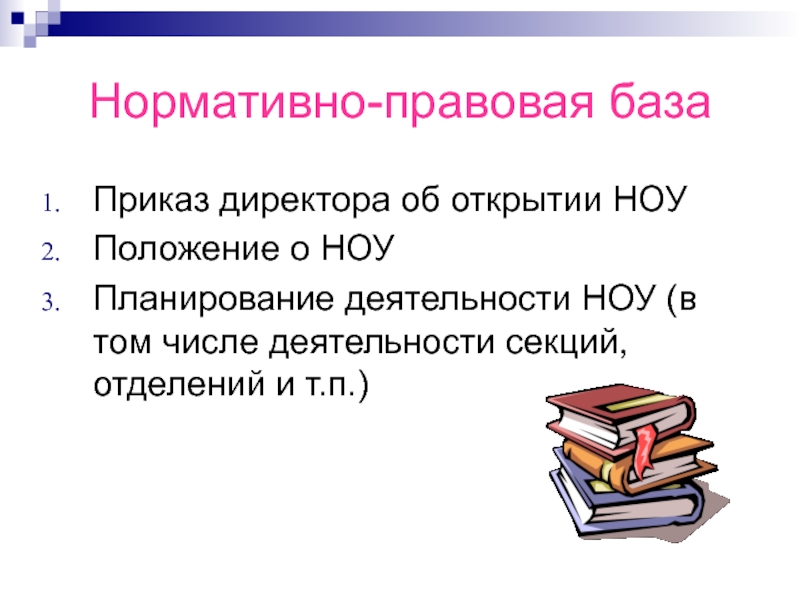 Нормативно-правовая база

1. Приказ директора об открытии НОУ
2. Положение о НОУ
3. Планирование деятельности НОУ (в том числе деятельности секций, отделений и т.п.)